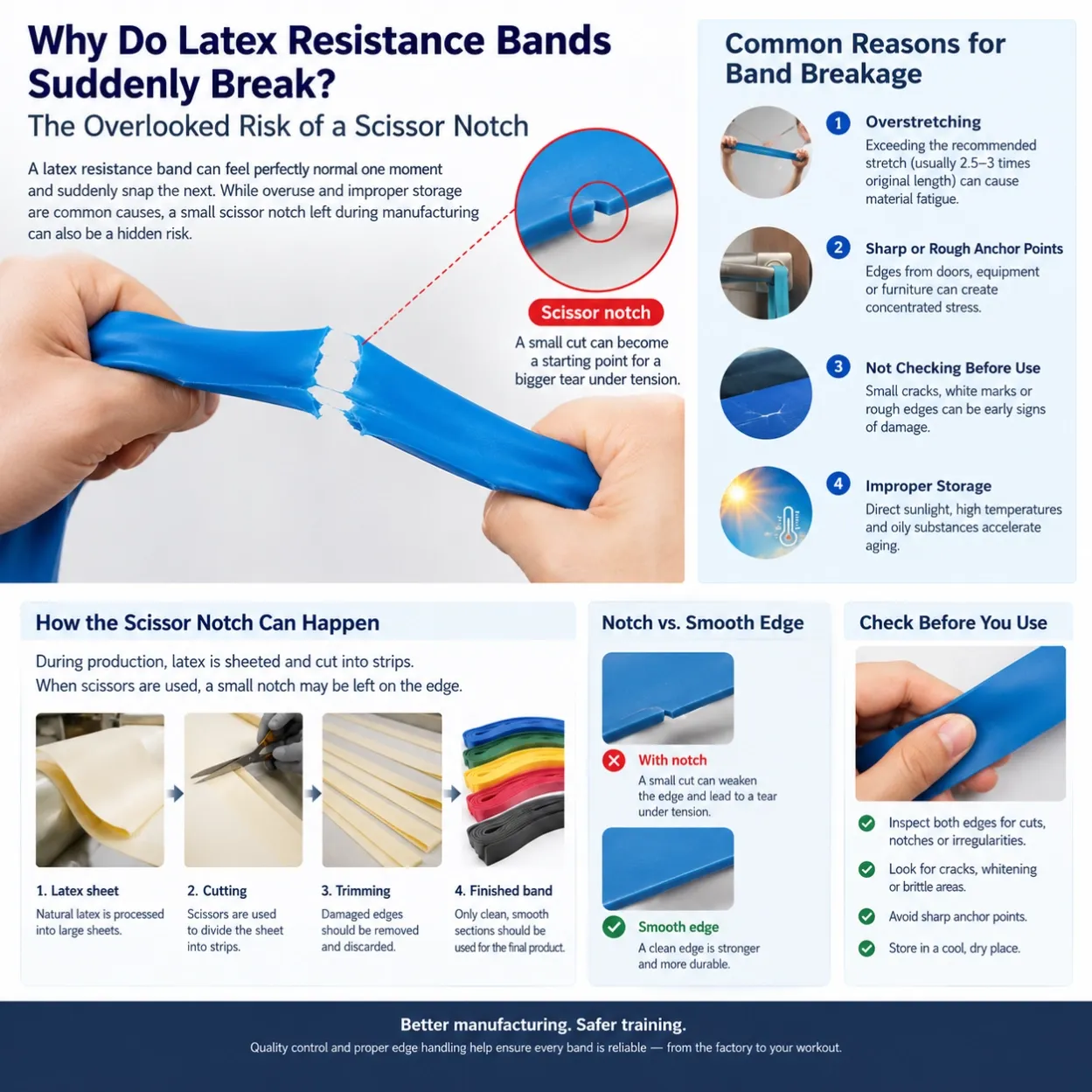 Why Do Latex Resistance Bands Suddenly Break?

The Overlooked Risk of a Scissor Notch

A latex resistance band can feel perfectly normal one moment and suddenly snap the next. While overuse and improper storage are common causes, a small scissor notch left during manufacturing can also be a hidden risk.

Scissor notch

A small cut can become a starting point for a bigger tear under tension.

Common Reasons for Band Breakage

1 Overstretching
Exceeding the recommended stretch (usually 2.5–3 times original length) can cause material fatigue.

2 Sharp or Rough Anchor Points
Edges from doors, equipment or furniture can create concentrated stress.

3 Not Checking Before Use
Small cracks, white marks or rough edges can be early signs of damage.

4 Improper Storage
Direct sunlight, high temperatures and oily substances accelerate aging.

How the Scissor Notch Can Happen

During production, latex is sheeted and cut into strips.
When scissors are used, a small notch may be left on the edge.

1. Latex sheet
Natural latex is processed into large sheets.

2. Cutting
Scissors are used to divide the sheet into strips.

3. Trimming
Damaged edges should be removed and discarded.

4. Finished band
Only clean, smooth sections should be used for the final product.

Notch vs. Smooth Edge

With notch
A small cut can weaken the edge and lead to a tear under tension.

Smooth edge
A clean edge is stronger and more durable.

Check Before You Use

Inspect both edges for cuts, notches or irregularities.

Look for cracks, whitening or brittle areas.

Avoid sharp anchor points.

Store in a cool, dry place.

Better manufacturing. Safer training.

Quality control and proper edge handling help ensure every band is reliable — from the factory to your workout.